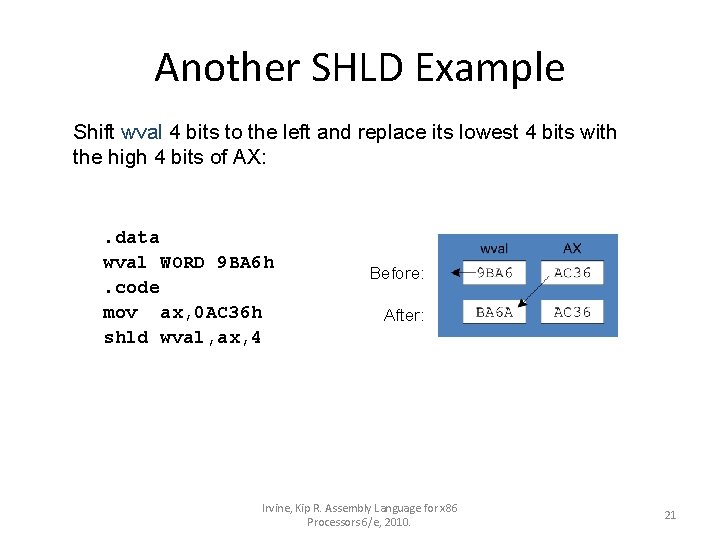 Another SHLD Example

Shift wval 4 bits to the left and replace its lowest 4 bits with the high 4 bits of AX:

.data
wval WORD 9BA6h
.code
mov ax,0AC36h
shld wval,ax,4

| | wval | AX |
|---|---|---|
| Before: | 9BA6 | AC36 |
| After: | BA6A | AC36 |

Irvine, Kip R. Assembly Language for x86 Processors 6/e, 2010.

21